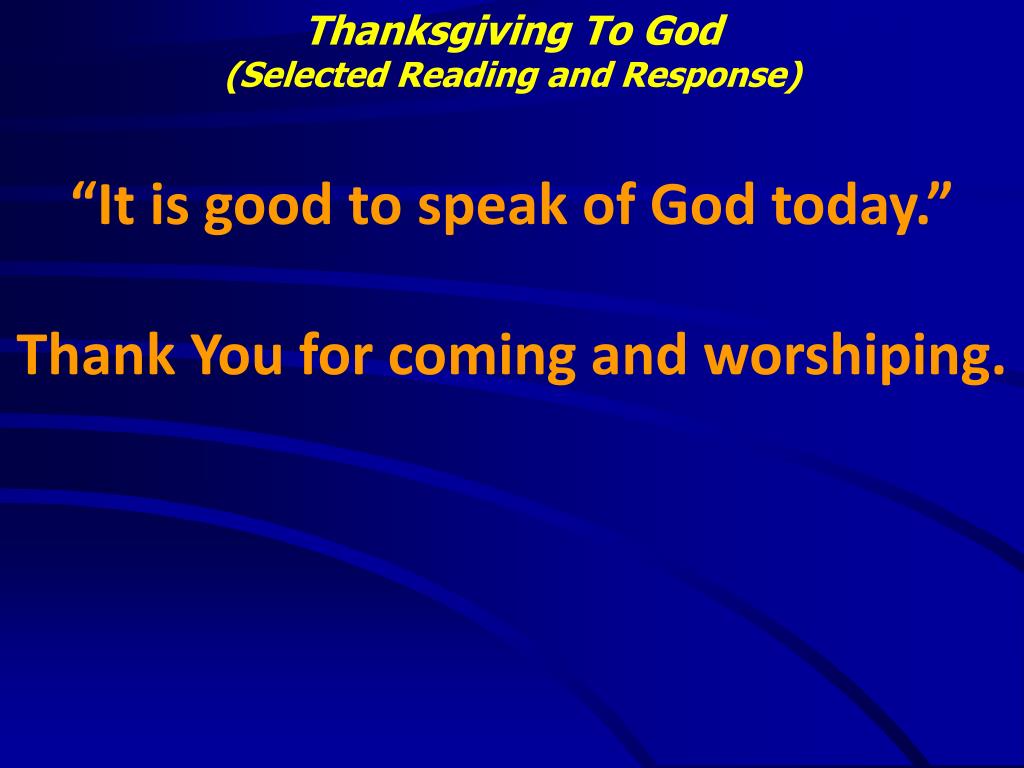 Thanksgiving To God
(Selected Reading and Response)

“It is good to speak of God today.”

Thank You for coming and worshiping.